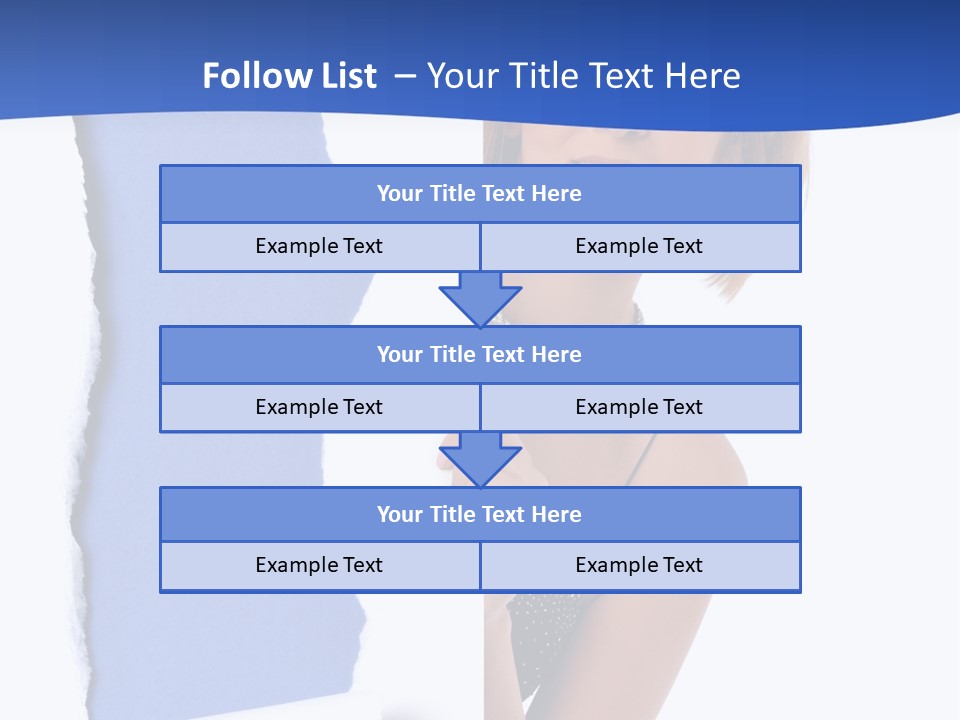 Follow List – Your Title Text Here

Your Title Text Here

Example Text

Example Text

Your Title Text Here

Example Text

Example Text

Your Title Text Here

Example Text

Example Text